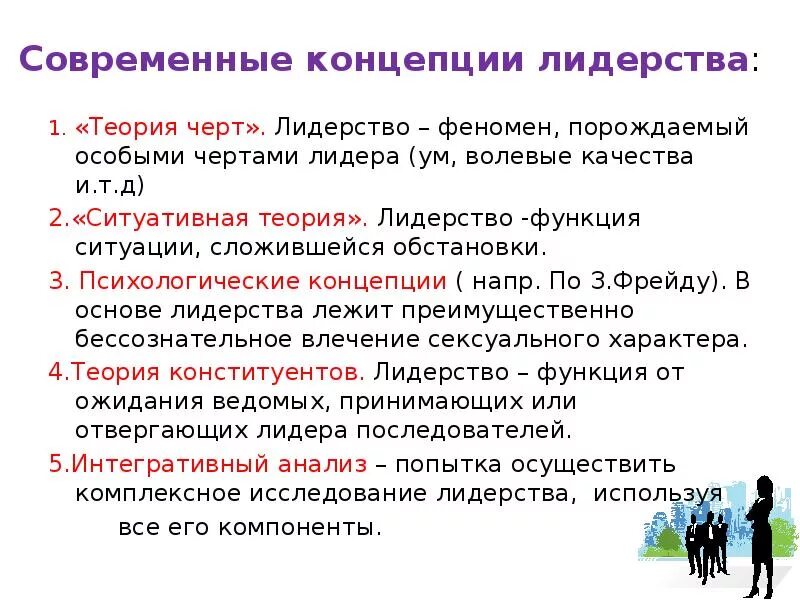 Современные концепции лидерства:

1. «Теория черт». Лидерство – феномен, порождаемый особыми чертами лидера (ум, волевые качества и.т.д)

2.«Ситуативная теория». Лидерство -функция ситуации, сложившейся обстановки.

3. Психологические концепции ( напр. По З.Фрейду). В основе лидерства лежит преимущественно бессознательное влечение сексуального характера.

4.Теория конституентов. Лидерство – функция от ожидания ведомых, принимающих или отвергающих лидера последователей.

5.Интегративный анализ – попытка осуществить комплексное исследование лидерства, используя все его компоненты.